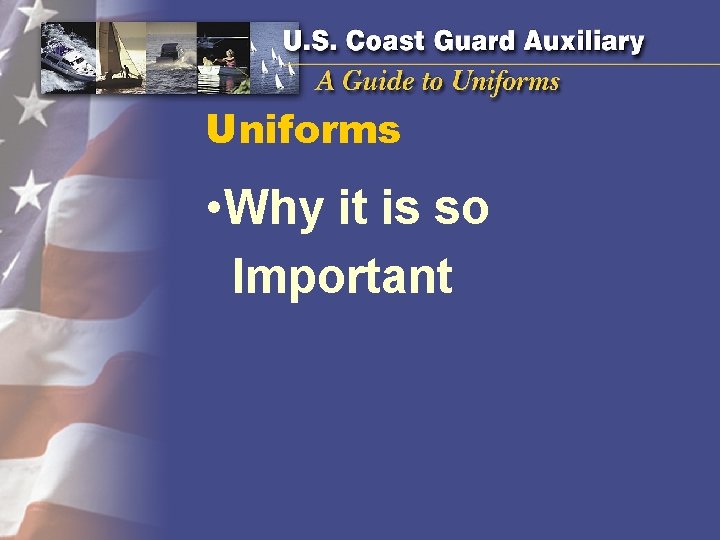 U.S. Coast Guard Auxiliary
A Guide to Uniforms

Uniforms

•Why it is so Important